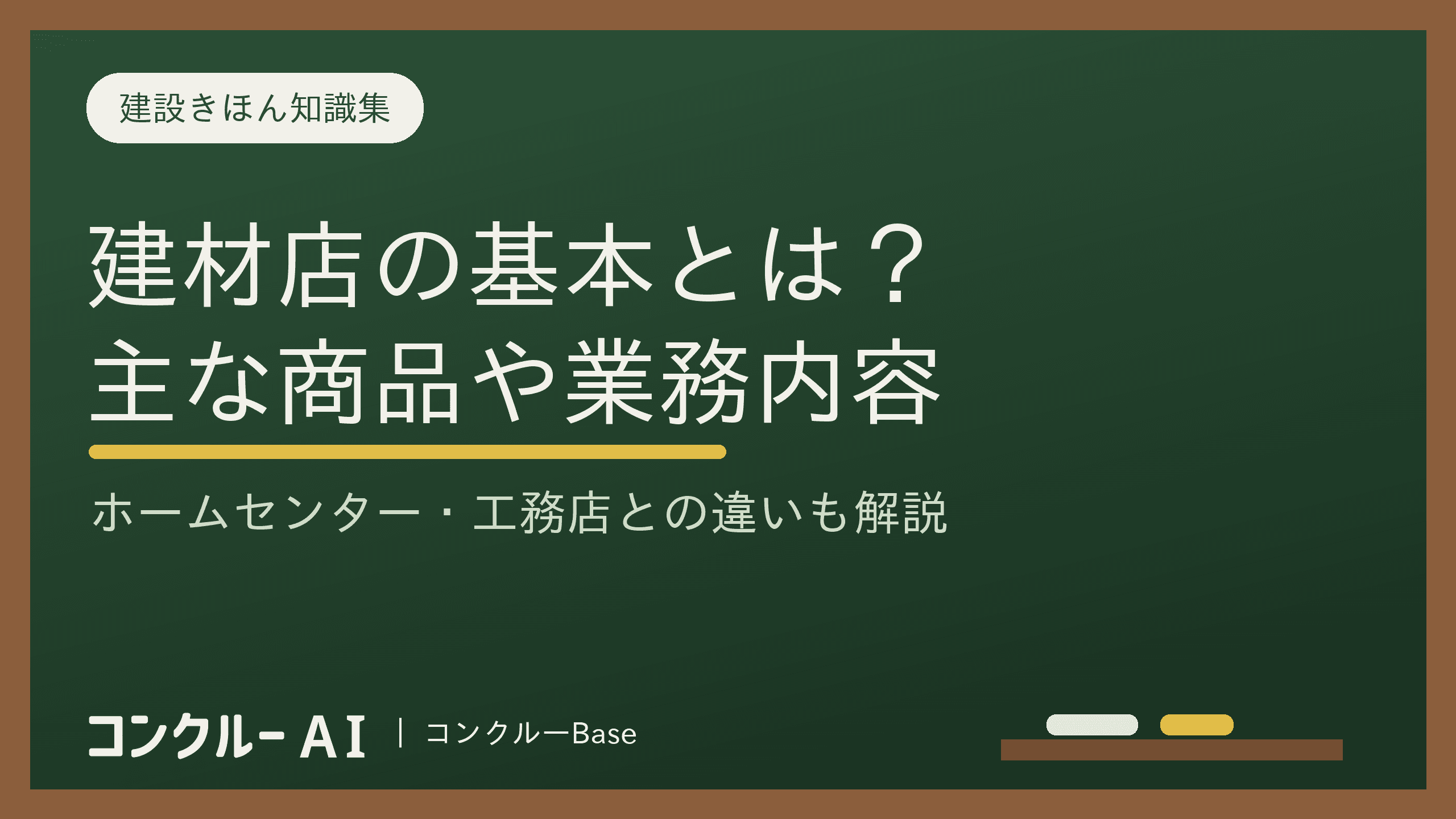 建設きほん知識集

建材店の基本とは？
主な商品や業務内容

ホームセンター・工務店との違いも解説

コンクルー AI | コンクルーBase